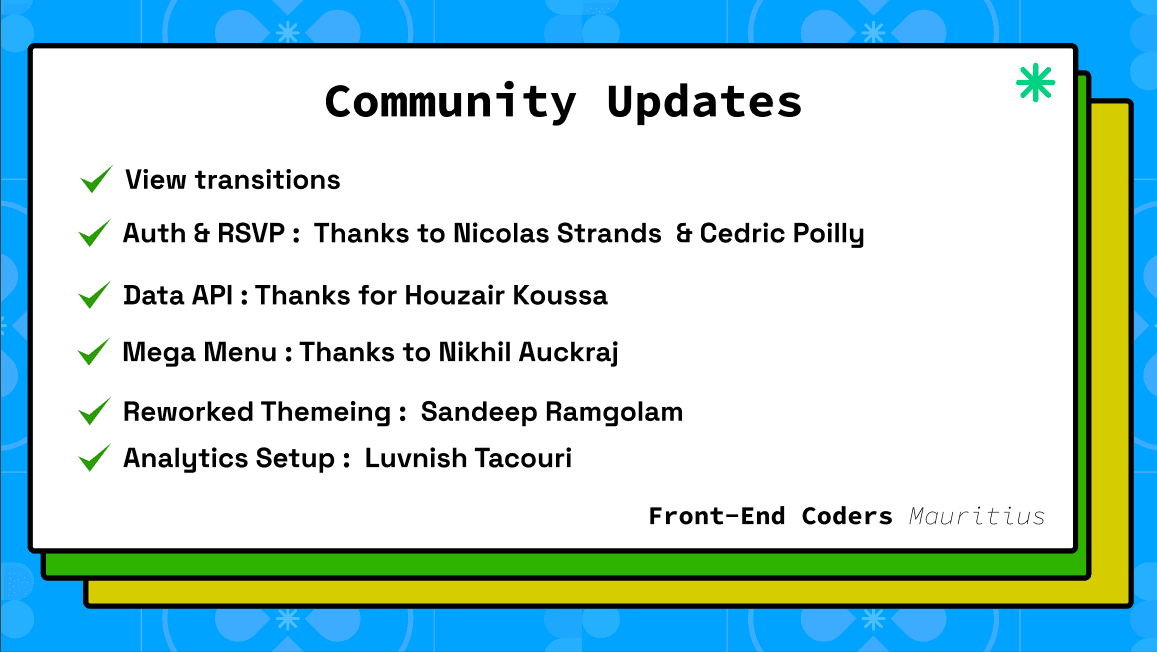 Community Updates

View transitions

Auth & RSVP : Thanks to Nicolas Strands & Cedric Poilly

Data API : Thanks for Houzair Koussa

Mega Menu : Thanks to Nikhil Auckraj

Reworked Themeing : Sandeep Ramgolam

Analytics Setup : Luvnish Tacouri

Front-End Coders Mauritius